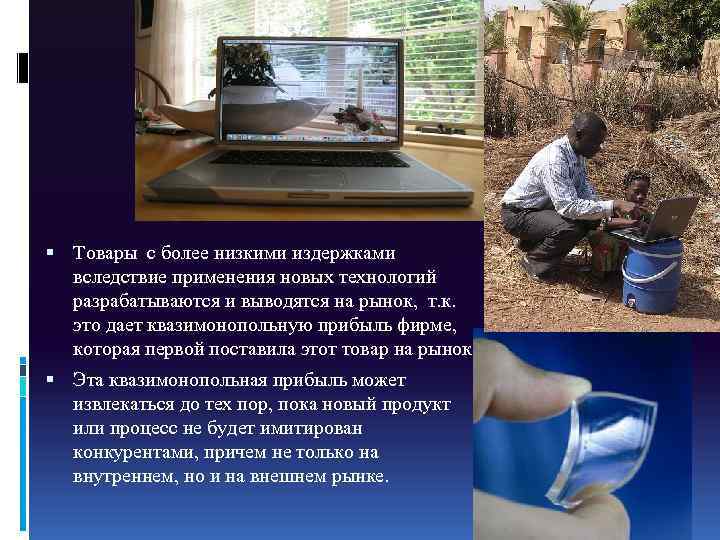 ▪ Товары с более низкими издержками вследствие применения новых технологий разрабатываются и выводятся на рынок, т.к. это дает квазимонопольную прибыль фирме, которая первой поставила этот товар на рынок

▪ Эта квазимонопольная прибыль может извлекаться до тех пор, пока новый продукт или процесс не будет имитирован конкурентами, причем не только на внутреннем, но и на внешнем рынке.